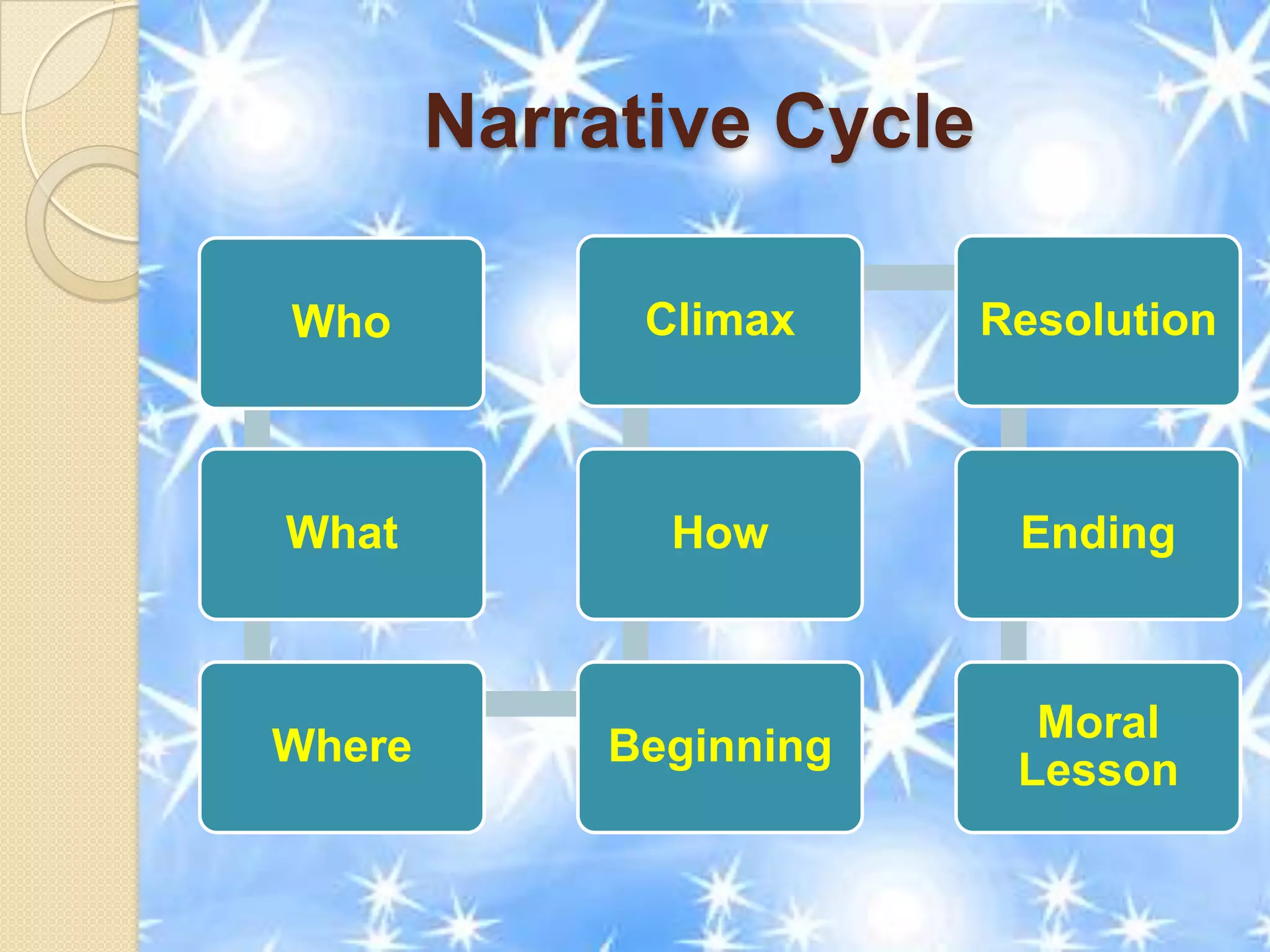 Narrative Cycle

Who

What

Where

Beginning

How

Climax

Resolution

Ending

Moral Lesson